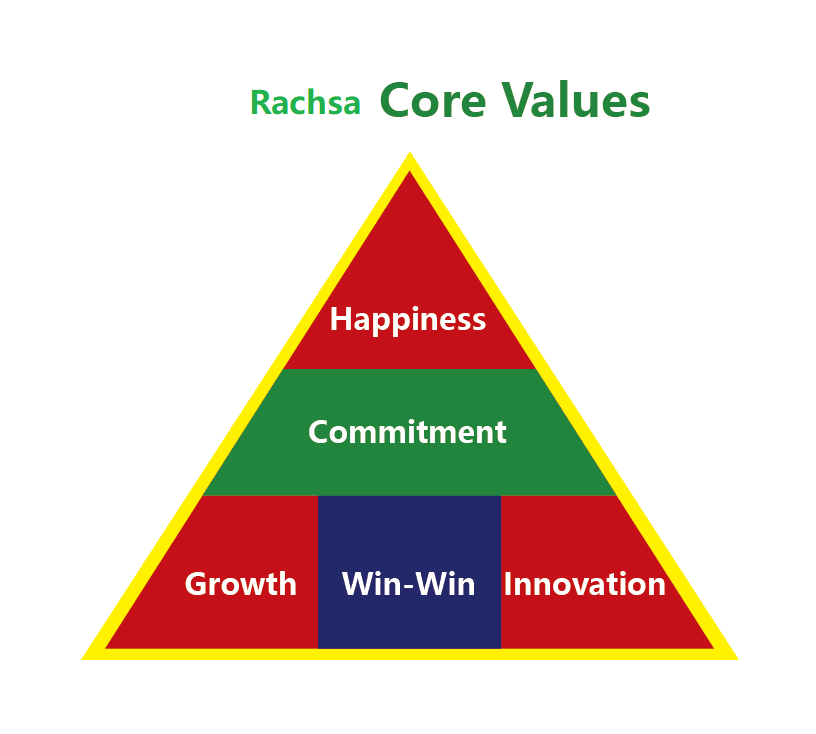 Rachsa Core Values

Happiness

Commitment

Growth
Win-Win
Innovation